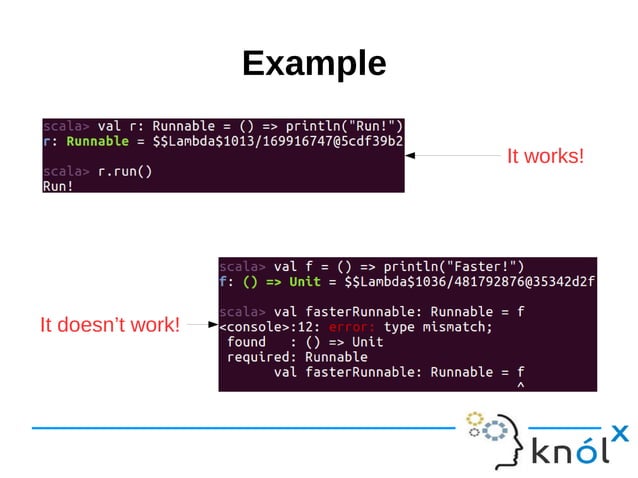 Example

scala> val r: Runnable = () => println("Run!")
r: Runnable = $$Lambda$1013/169916747@5cdf39b2

scala> r.run()
Run!

It works!

scala> val f = () => println("Faster!")
f: () => Unit = $$Lambda$1036/481792876@35342d2f

scala> val fasterRunnable: Runnable = f
<console>:12: error: type mismatch;
 found   : () => Unit
 required: Runnable
       val fasterRunnable: Runnable = f
                                      ^

It doesn't work!

knólx